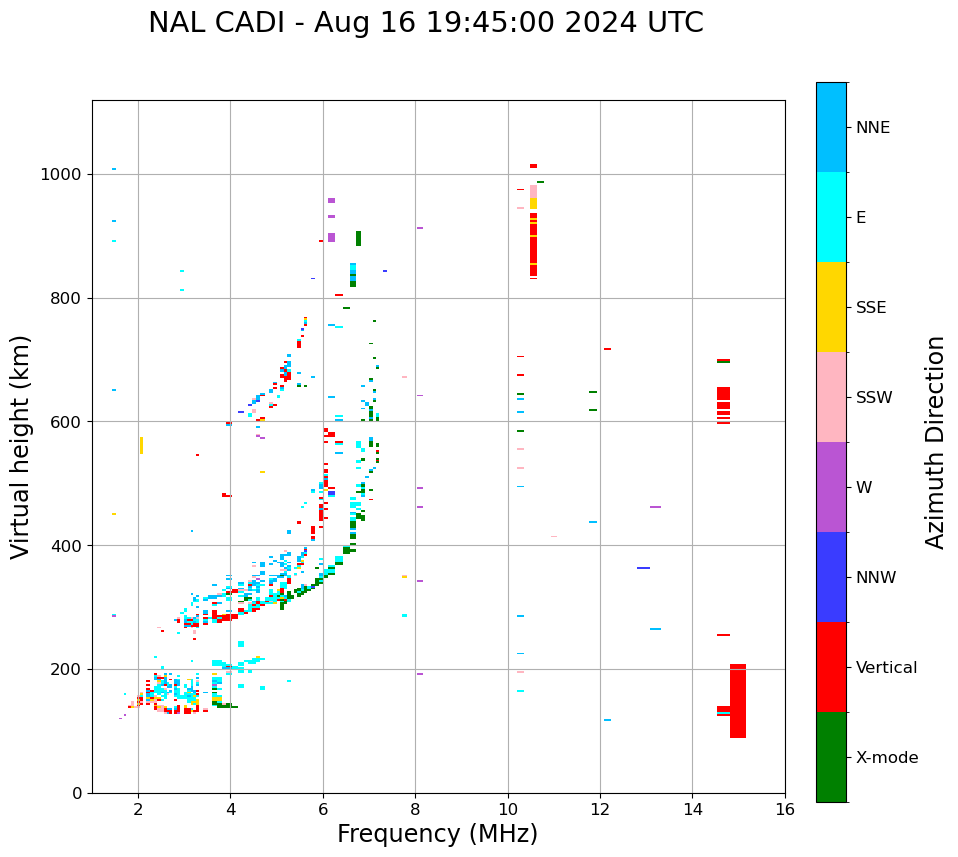 NAL CADI - Aug 16 19:45:00 2024 UTC

Virtual height (km)

1000
800
600
400
200
0

2
4
6
8
10
12
14
16

Frequency (MHz)

NNE
E
SSE
SSW
W
NNW
Vertical
X-mode

Azimuth Direction